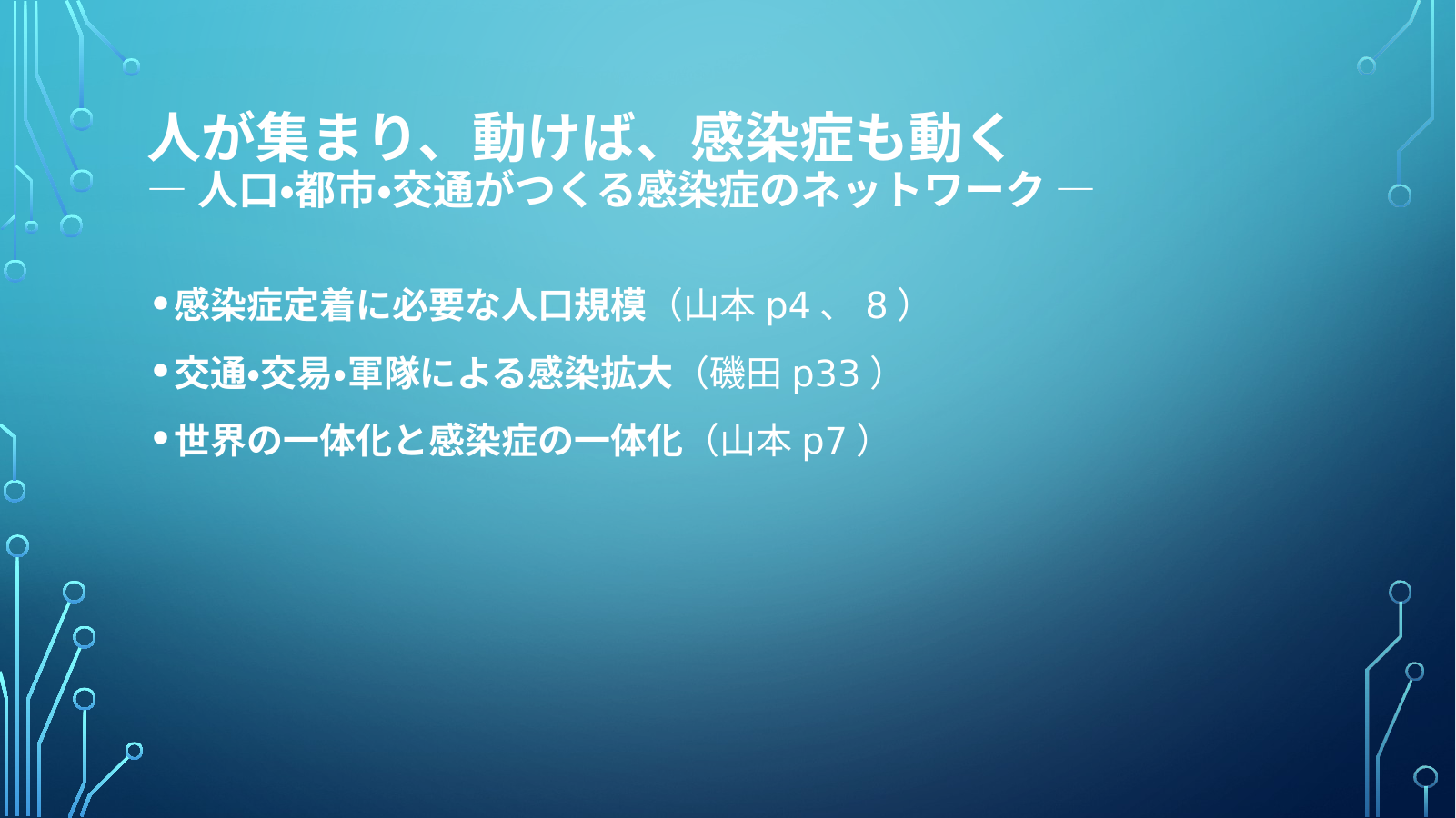 人が集まり、動けば、感染症も動く
― 人口•都市•交通がつくる感染症のネットワーク ―

• 感染症定着に必要な人口規模（山本 p4 、 8 ）

• 交通•交易•軍隊による感染拡大（磯田 p33 ）

• 世界の一体化と感染症の一体化（山本 p7 ）